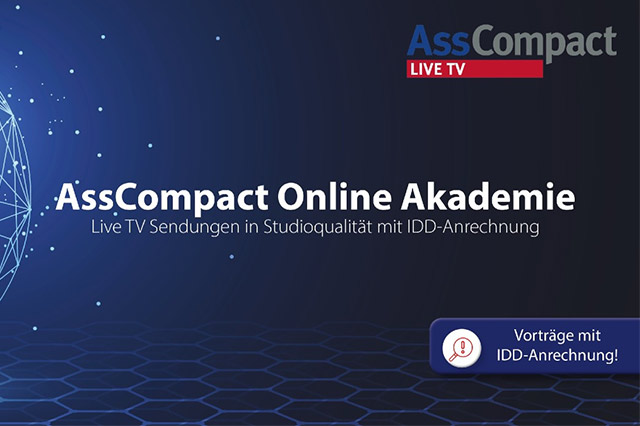 AssCompact
LIVE TV

AssCompact Online Akademie
Live TV Sendungen in Studioqualität mit IDD-Anrechnung

Vorträge mit IDD-Anrechnung!